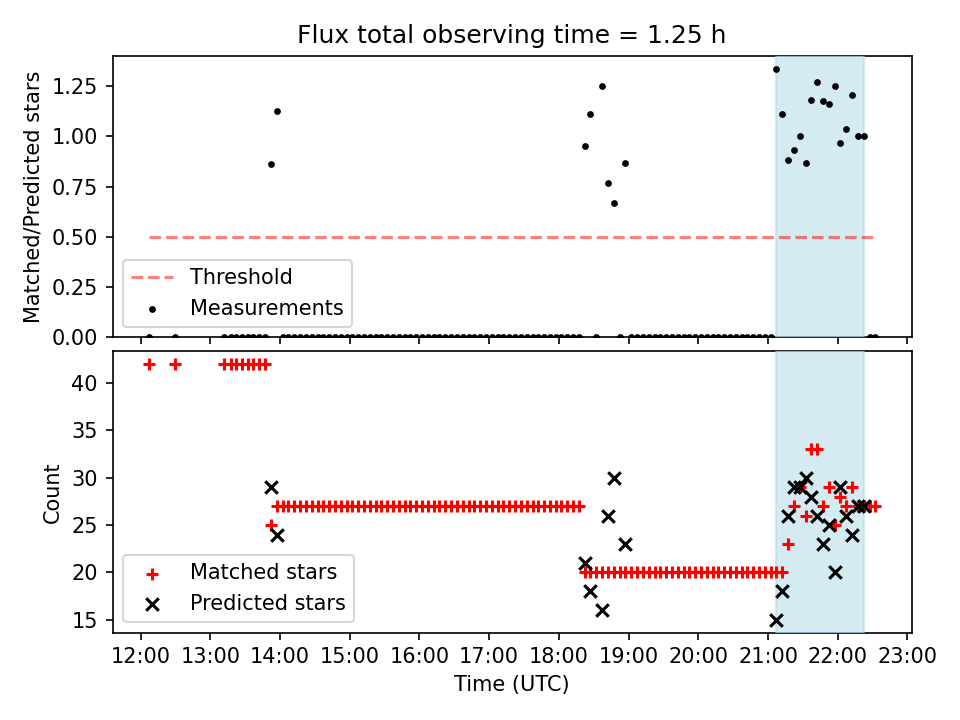 Flux total observing time = 1.25 h

Matched/Predicted stars

1.25
1.00
0.75
0.50
0.25
0.00

Threshold
Measurements

Count

40
35
30
25
20
15

Matched stars
Predicted stars

12:00 13:00 14:00 15:00 16:00 17:00 18:00 19:00 20:00 21:00 22:00 23:00

Time (UTC)